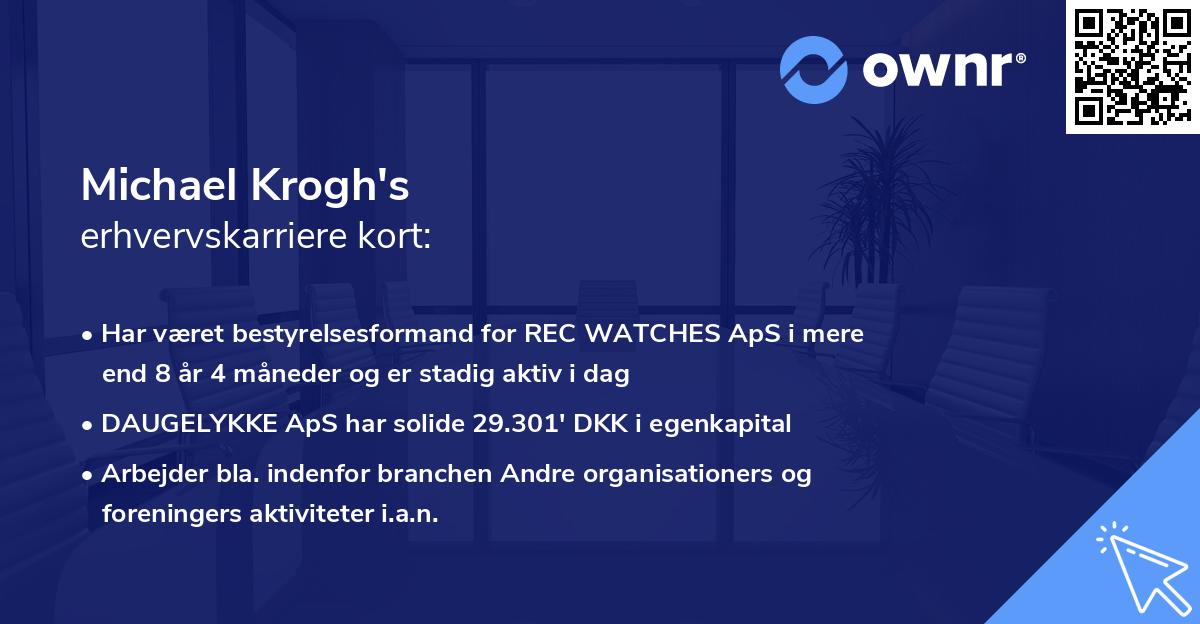 ownr®

Michael Krogh's
erhvervskarriere kort:

• Har været bestyrelsesformand for REC WATCHES ApS i mere end 8 år 4 måneder og er stadig aktiv i dag

• DAUGELYKKE ApS har solide 29.301' DKK i egenkapital

• Arbejder bla. indenfor branchen Andre organisationers og foreningers aktiviteter i.a.n.